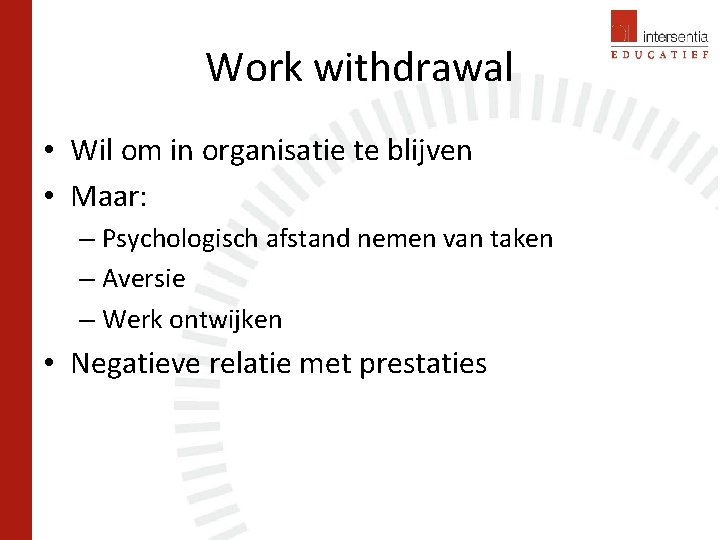 intersentia
EDUCATIEF

Work withdrawal

• Wil om in organisatie te blijven
• Maar:
– Psychologisch afstand nemen van taken
– Aversie
– Werk ontwijken
• Negatieve relatie met prestaties